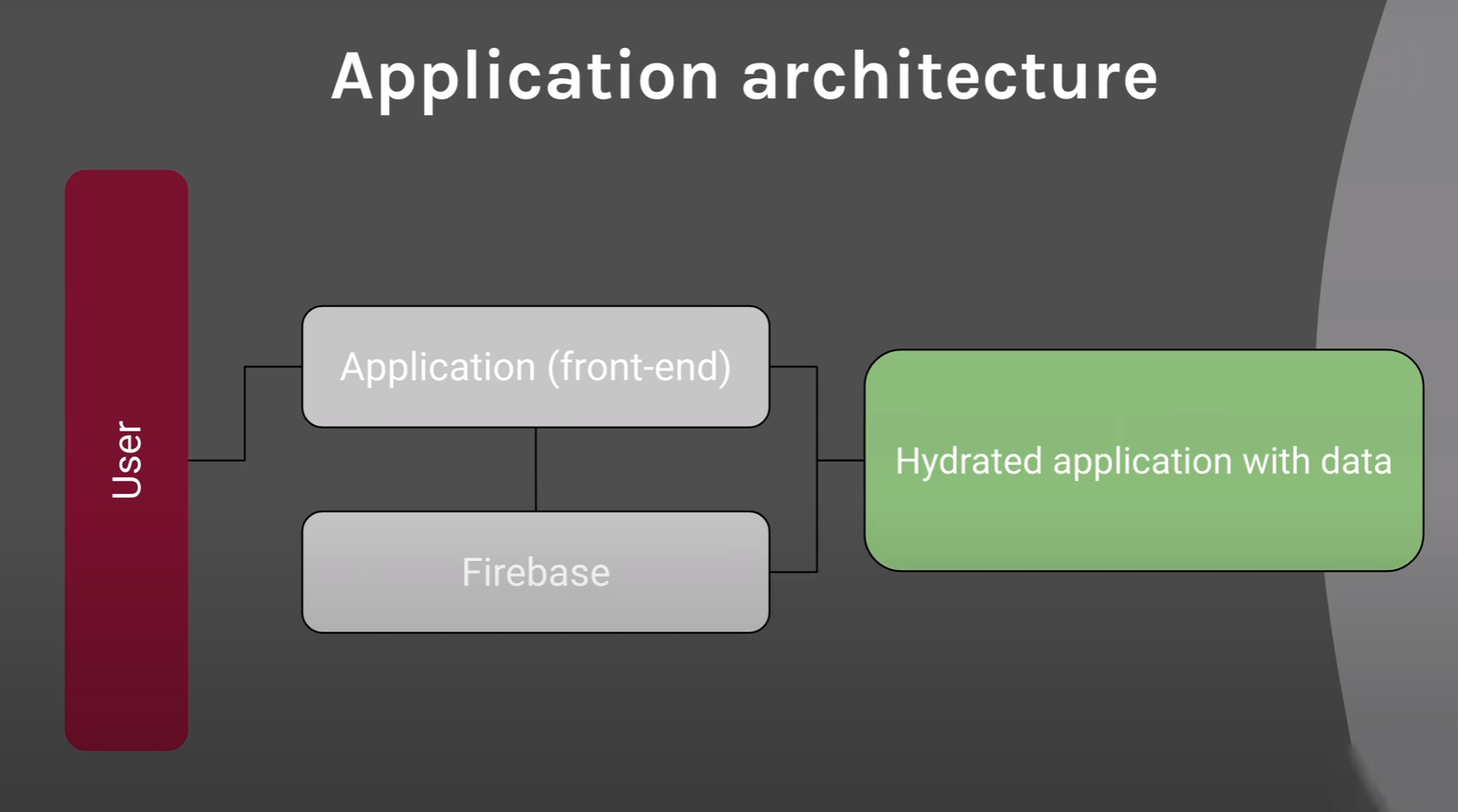 Application architecture

User

Application (front-end)

Firebase

Hydrated application with data